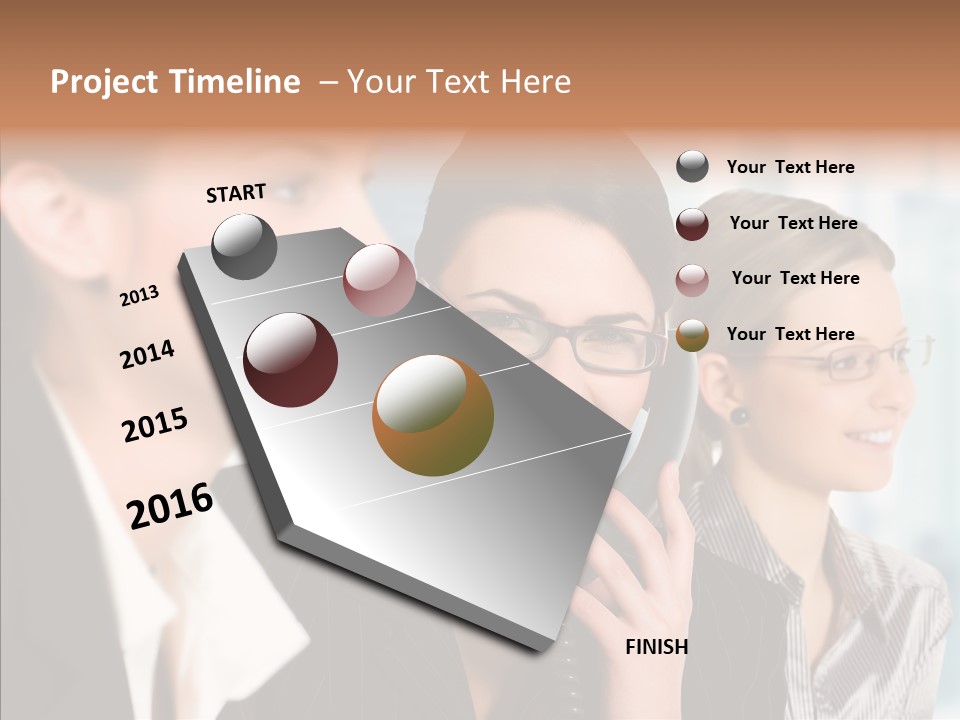 Project Timeline – Your Text Here

START

2013

2014

2015

2016

FINISH

Your Text Here

Your Text Here

Your Text Here

Your Text Here